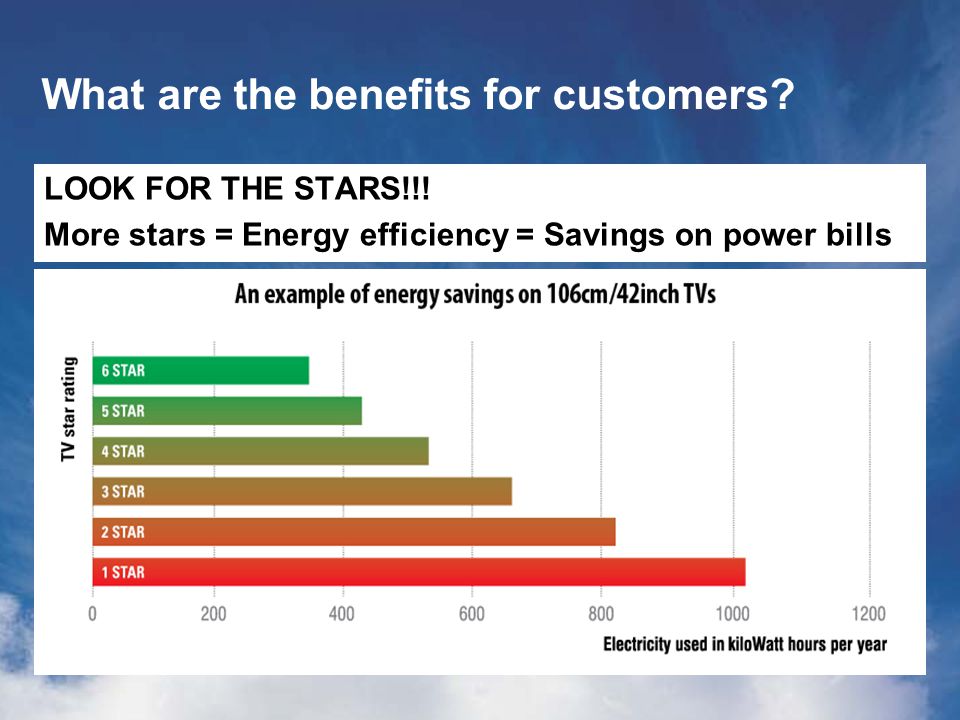 What are the benefits for customers?

LOOK FOR THE STARS!!!

More stars = Energy efficiency = Savings on power bills

An example of energy savings on 106cm/42inch TVs

TV star rating

6 STAR
5 STAR
4 STAR
3 STAR
2 STAR
1 STAR

0 200 400 600 800 1000 1200

Electricity used in kiloWatt hours per year